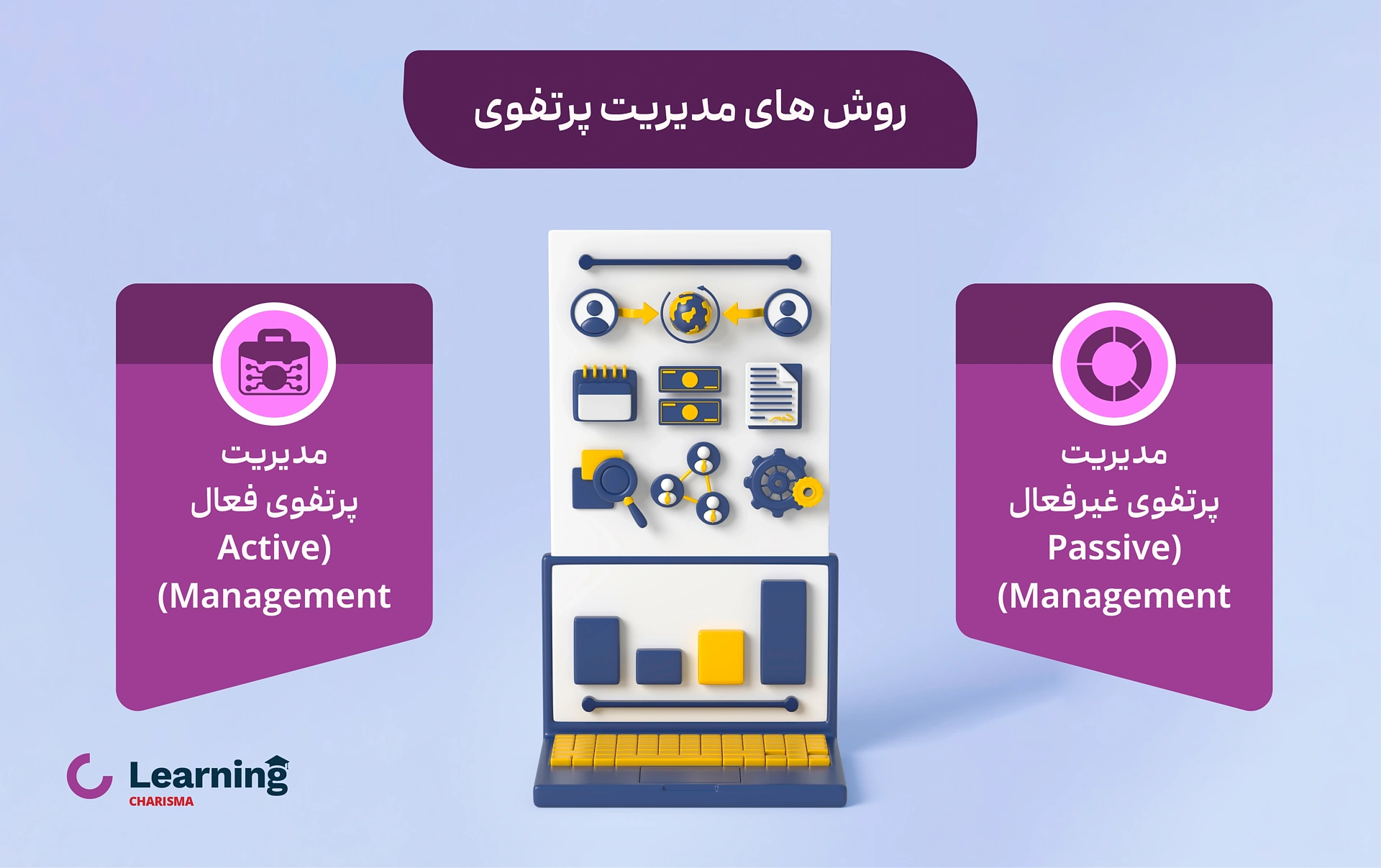 روش های مدیریت پرتفوی

مدیریت پرتفوی غیرفعال Passive) (Management

مدیریت پرتفوی فعال Active) (Management

Learning
CHARISMA